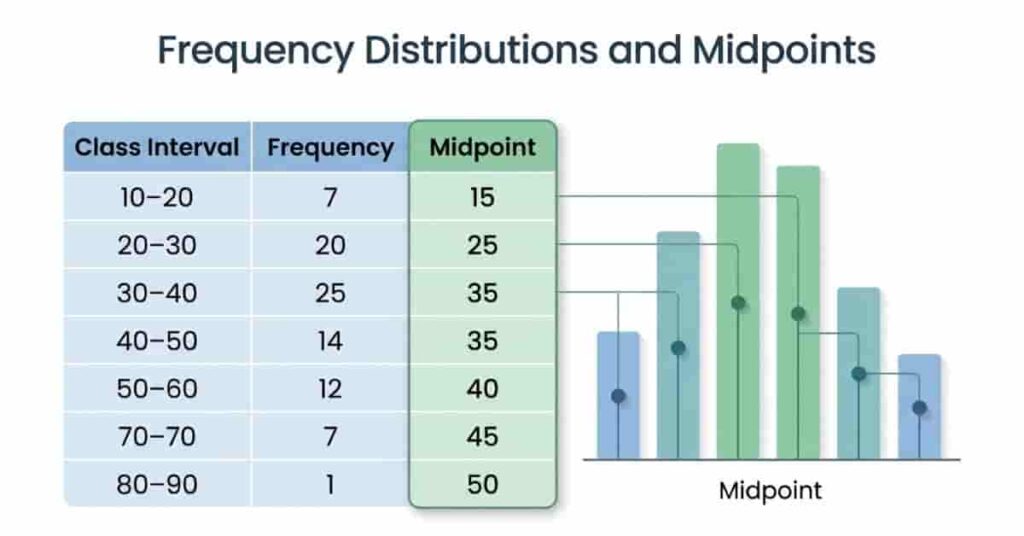 Frequency Distributions and Midpoints

| Class Interval | Frequency | Midpoint |
|---|---|---|
| 10–20 | 7 | 15 |
| 20–30 | 20 | 25 |
| 30–40 | 25 | 35 |
| 40–50 | 14 | 35 |
| 50–60 | 12 | 40 |
| 70–70 | 7 | 45 |
| 80–90 | 1 | 50 |

Midpoint